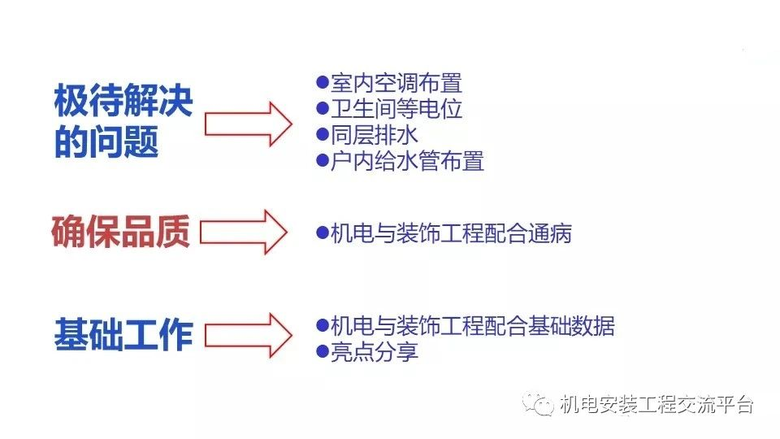 极待解决的问题

●室内空调布置
●卫生间等电位
●同层排水
●户内给水管布置

确保品质

●机电与装饰工程配合通病

基础工作

●机电与装饰工程配合基础数据
●亮点分享

机电安装工程交流平台